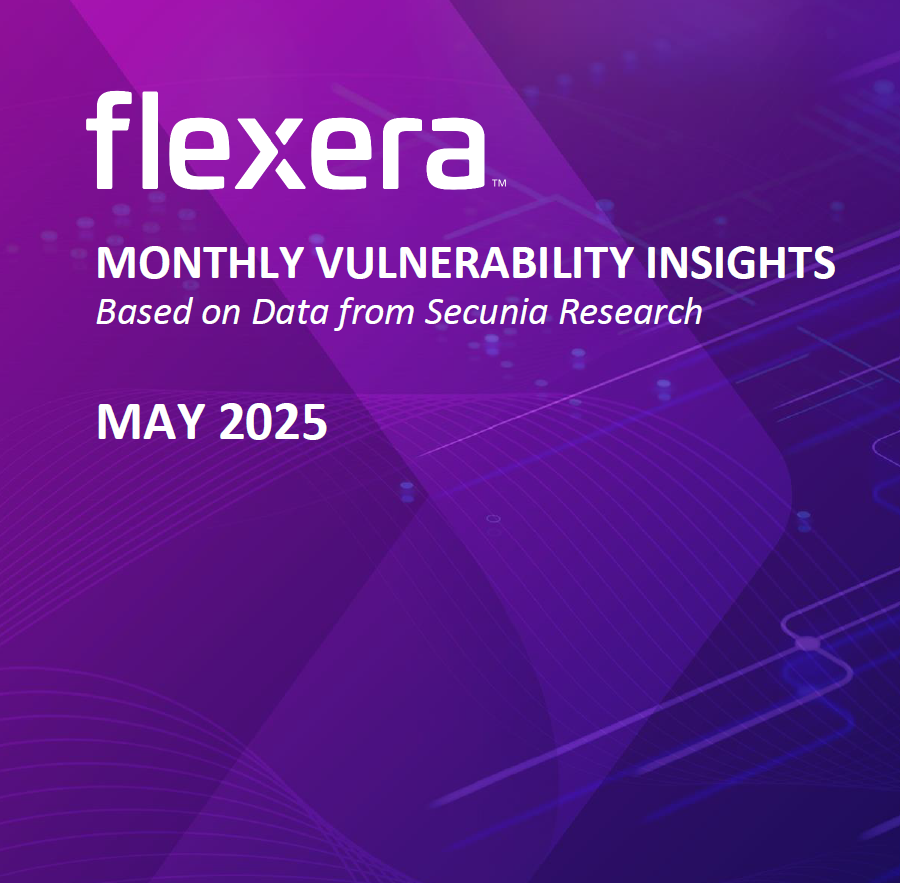 flexera™

MONTHLY VULNERABILITY INSIGHTS
Based on Data from Secunia Research

MAY 2025